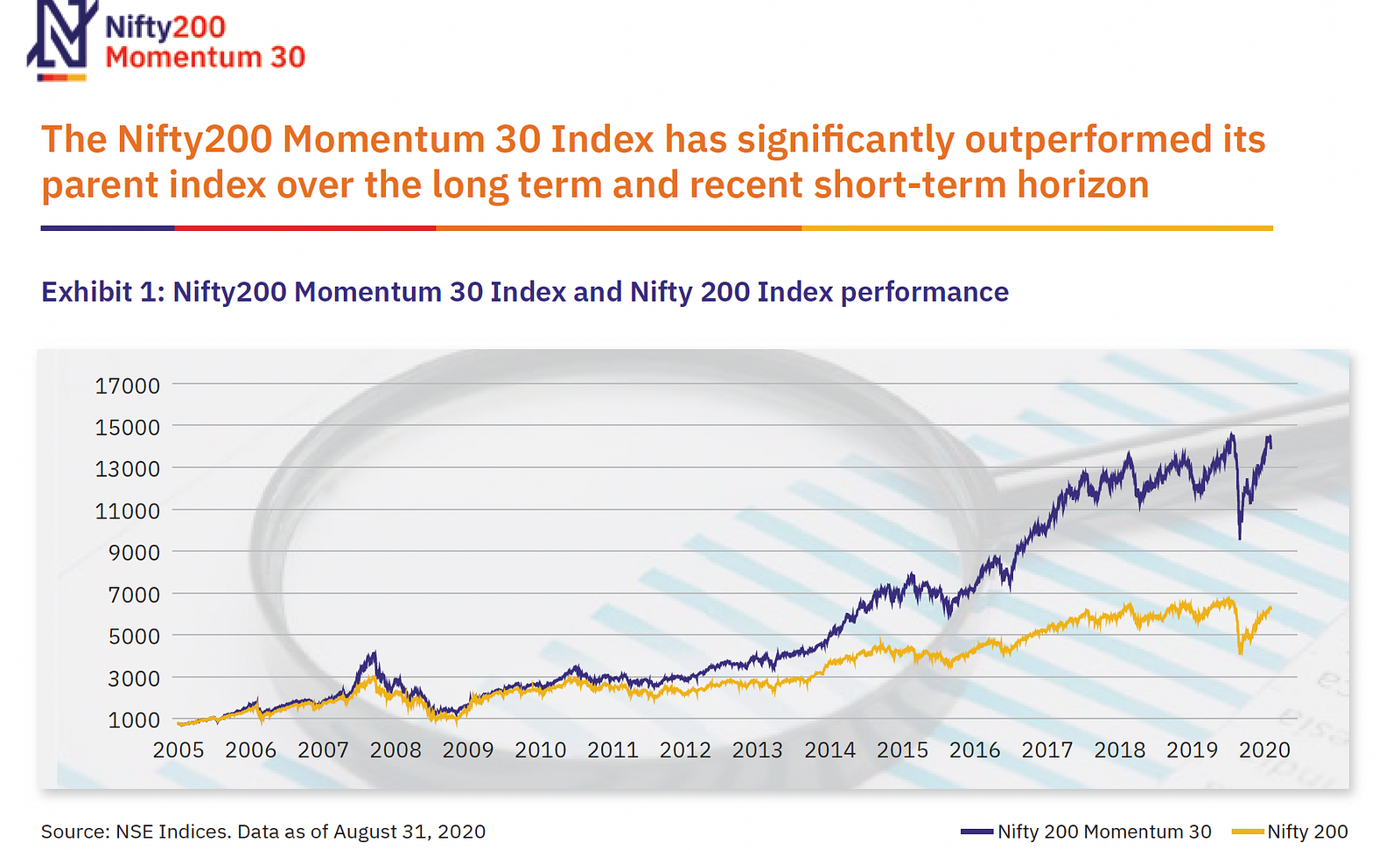 Nifty200
Momentum 30

The Nifty200 Momentum 30 Index has significantly outperformed its parent index over the long term and recent short-term horizon

Exhibit 1: Nifty200 Momentum 30 Index and Nifty 200 Index performance

17000
15000
13000
11000
9000
7000
5000
3000
1000
2005 2006 2007 2008 2009 2010 2011 2012 2013 2014 2015 2016 2017 2018 2019 2020

Source: NSE Indices. Data as of August 31, 2020

Nifty 200 Momentum 30 Nifty 200